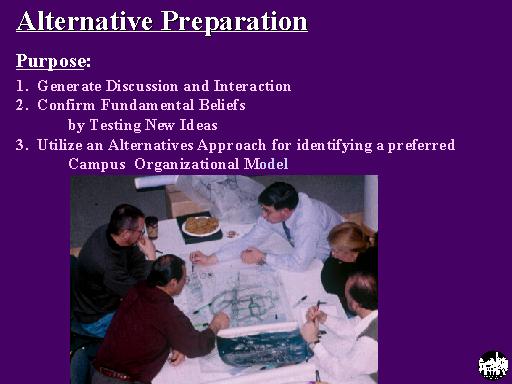 Alternative Preparation

Purpose:

1. Generate Discussion and Interaction
2. Confirm Fundamental Beliefs by Testing New Ideas
3. Utilize an Alternatives Approach for identifying a preferred Campus Organizational Model